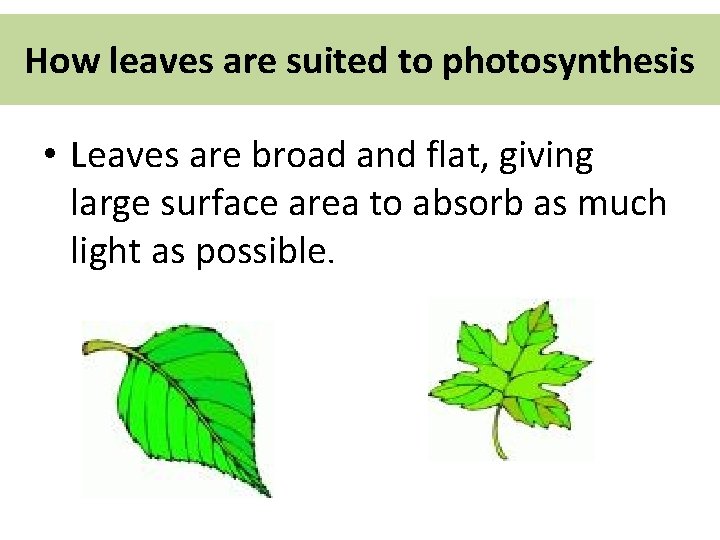 How leaves are suited to photosynthesis

• Leaves are broad and flat, giving large surface area to absorb as much light as possible.